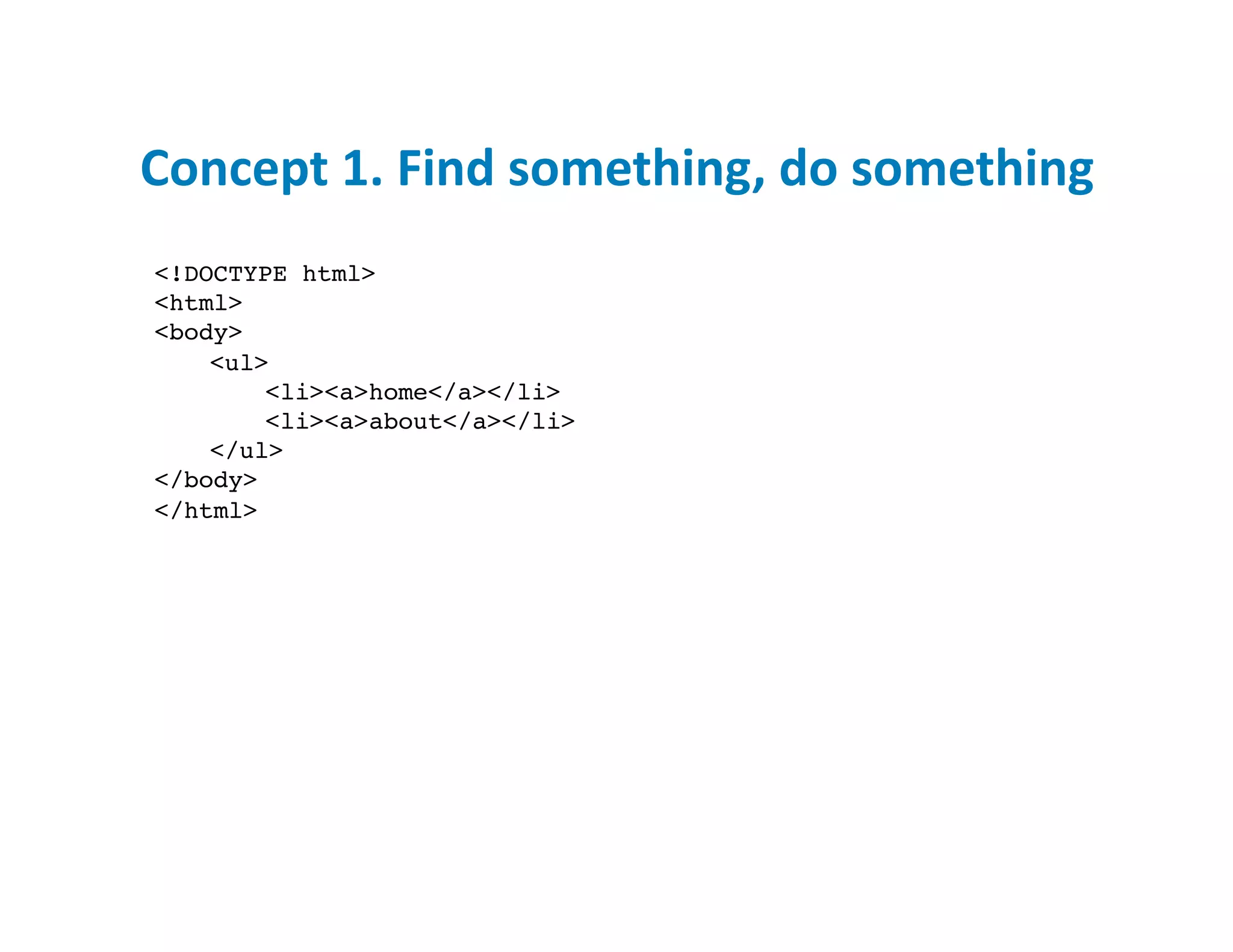 Concept 1. Find something, do something

<!DOCTYPE html>
<html>
<body>
    <ul>
        <li><a>home</a></li>
        <li><a>about</a></li>
    </ul>
</body>
</html>